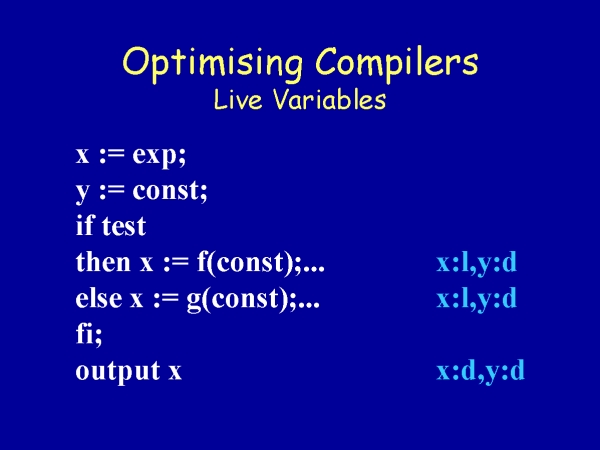 Optimising Compilers
Live Variables

x := exp;
y := const;
if test
then x := f(const);... x:l,y:d
else x := g(const);... x:l,y:d
fi;
output x x:d,y:d